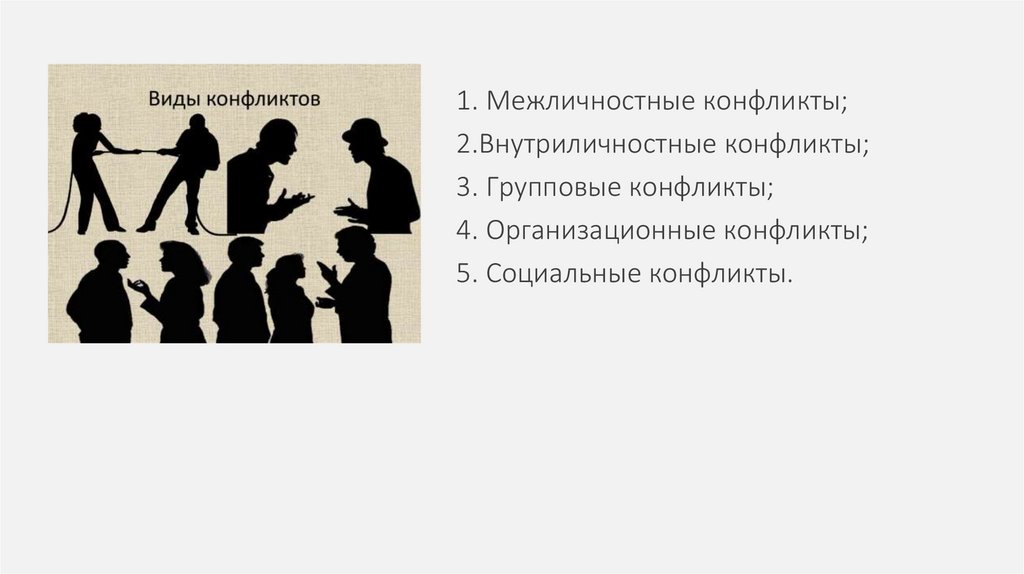 Виды конфликтов

1. Межличностные конфликты;
2.Внутриличностные конфликты;
3. Групповые конфликты;
4. Организационные конфликты;
5. Социальные конфликты.